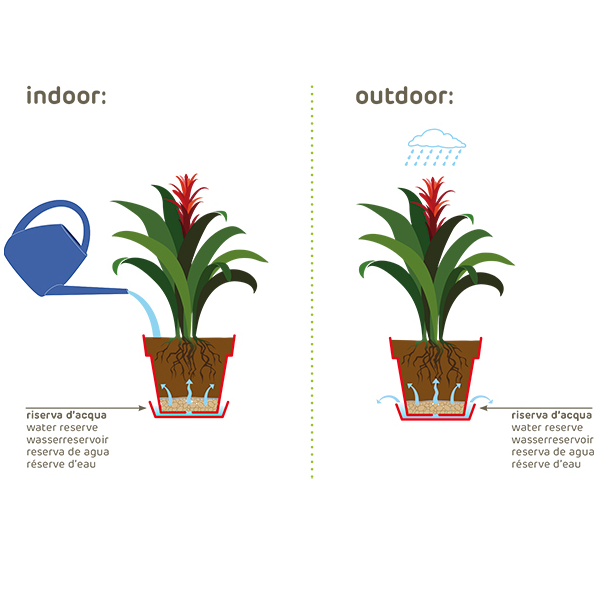 indoor:

riserva d'acqua
water reserve
wasserreservoir
reserva de agua
réserve d'eau

outdoor:

riserva d'acqua
water reserve
wasserreservoir
reserva de agua
réserve d'eau